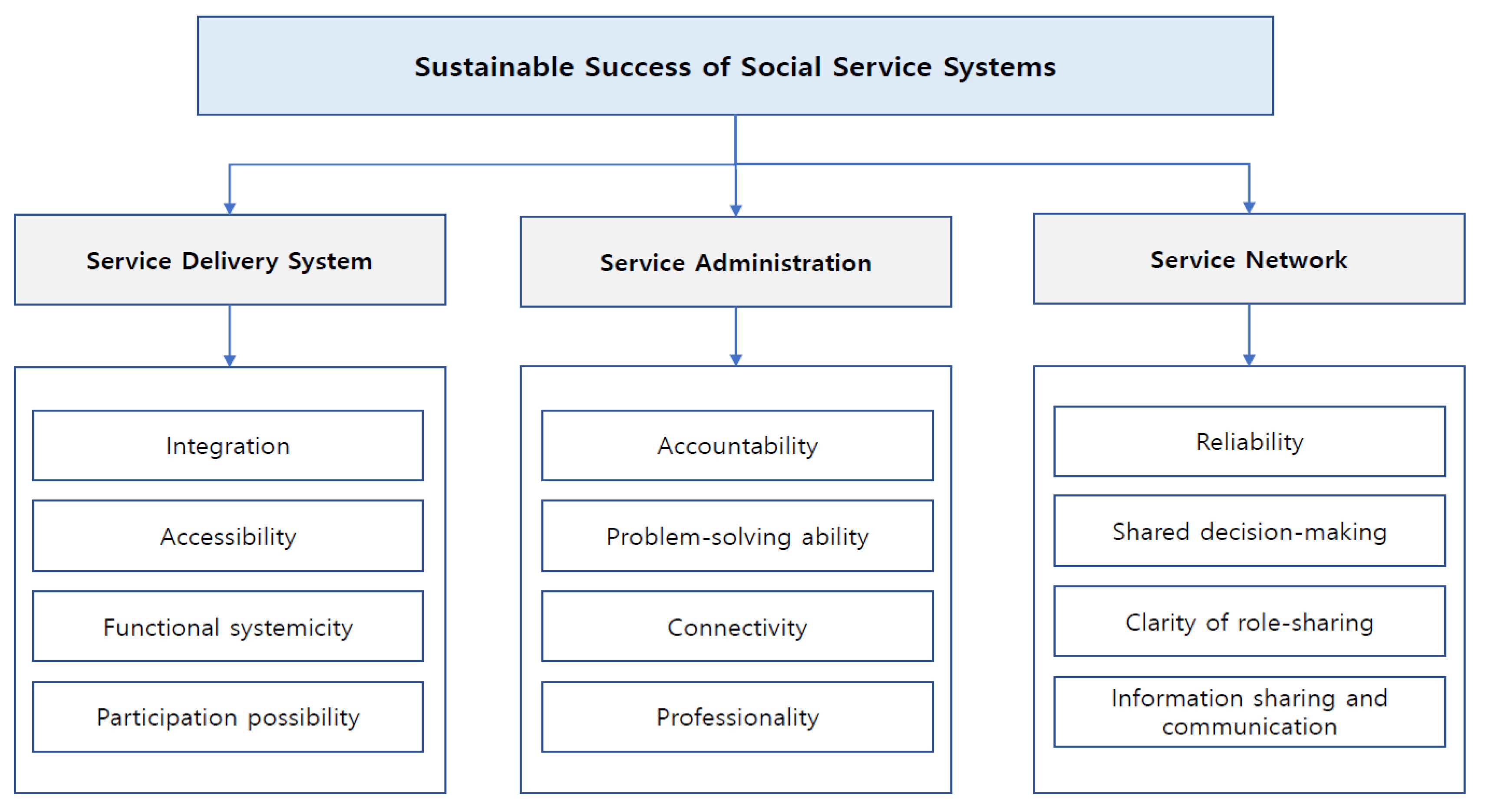 Sustainable Success of Social Service Systems

Service Delivery System

Integration

Accessibility

Functional systemicity

Participation possibility

Service Administration

Accountability

Problem-solving ability

Connectivity

Professionality

Service Network

Reliability

Shared decision-making

Clarity of role-sharing

Information sharing and communication